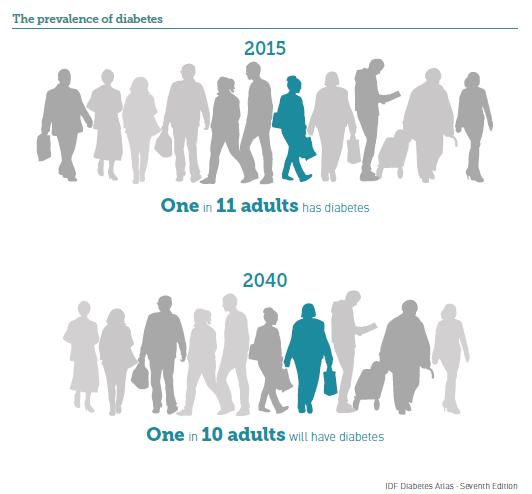 The prevalence of diabetes

2015

One in 11 adults has diabetes

2040

One in 10 adults will have diabetes

IDF Diabetes Atlas - Seventh Edition